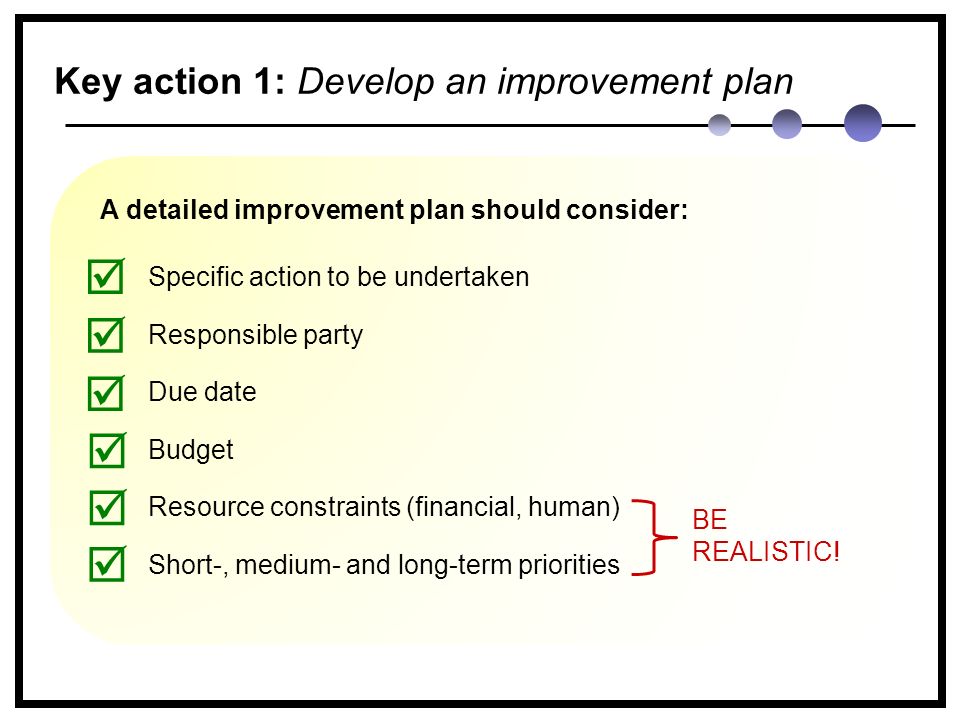 Key action 1: Develop an improvement plan

A detailed improvement plan should consider:

Specific action to be undertaken

Responsible party

Due date

Budget

Resource constraints (financial, human)

Short-, medium- and long-term priorities

BE REALISTIC!